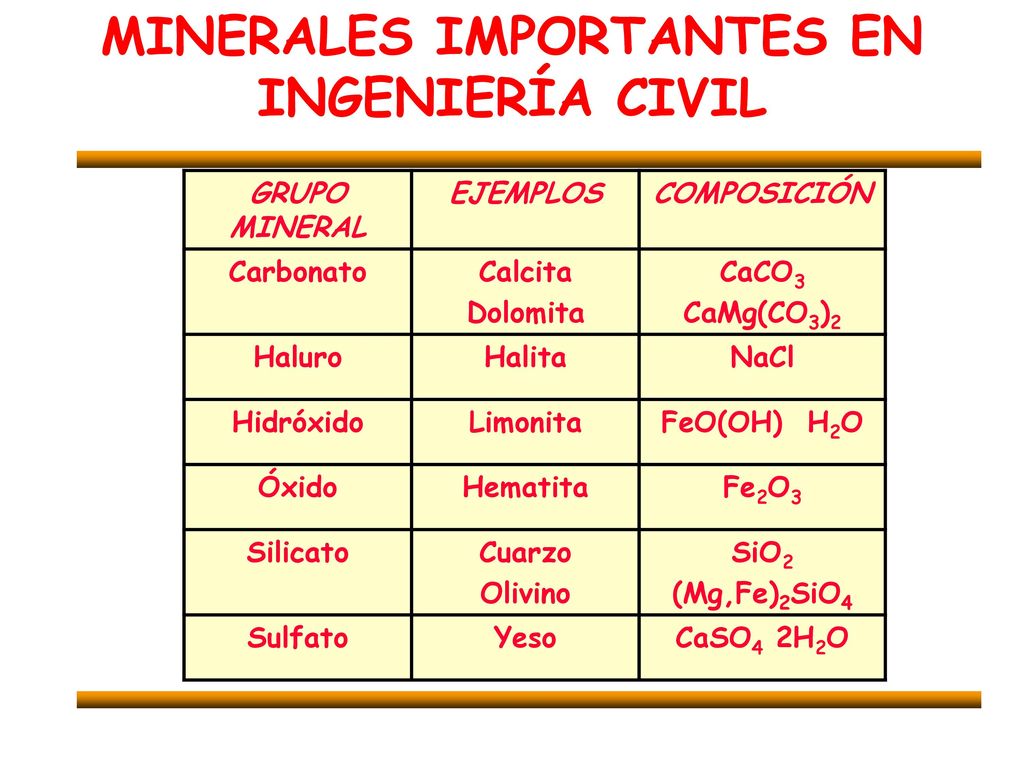 MINERALES IMPORTANTES EN INGENIERÍA CIVIL

| GRUPO MINERAL | EJEMPLOS | COMPOSICIÓN |
|---|---|---|
| Carbonato | Calcita Dolomita | $CaCO_3$ $CaMg(CO_3)_2$ |
| Haluro | Halita | $NaCl$ |
| Hidróxido | Limonita | $FeO(OH)\ \ H_2O$ |
| Óxido | Hematita | $Fe_2O_3$ |
| Silicato | Cuarzo Olivino | $SiO_2$ $(Mg,Fe)_2SiO_4$ |
| Sulfato | Yeso | $CaSO_4\ 2H_2O$ |